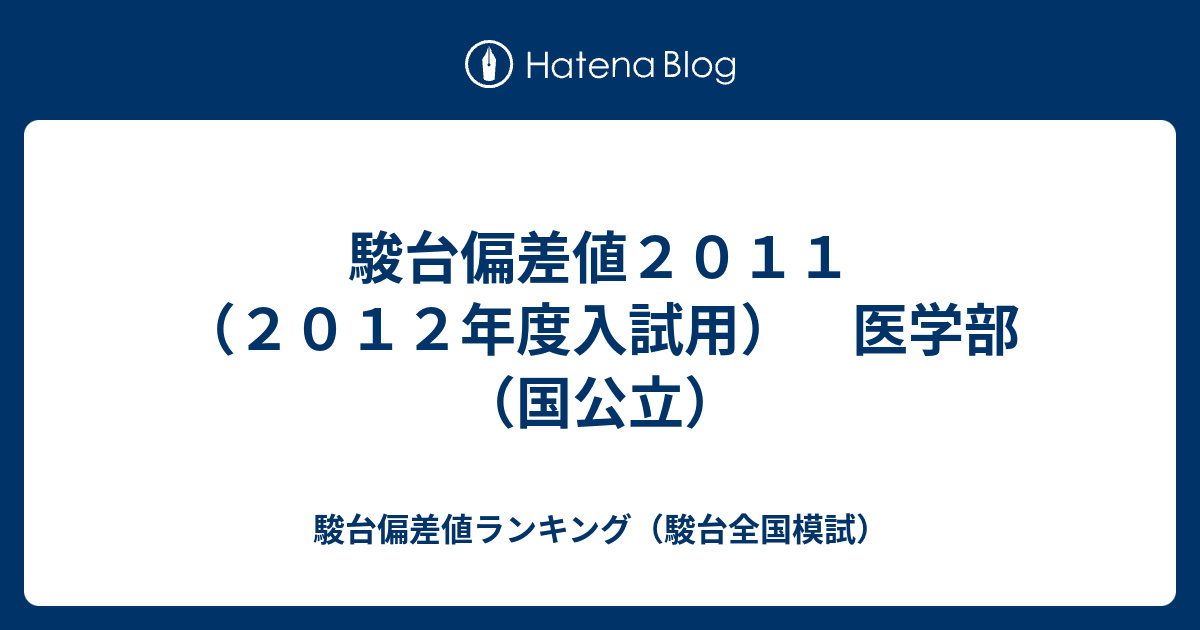 Hatena Blog

駿台偏差値２０１１（２０１２年度入試用）　医学部（国公立）

駿台偏差値ランキング（駿台全国模試）